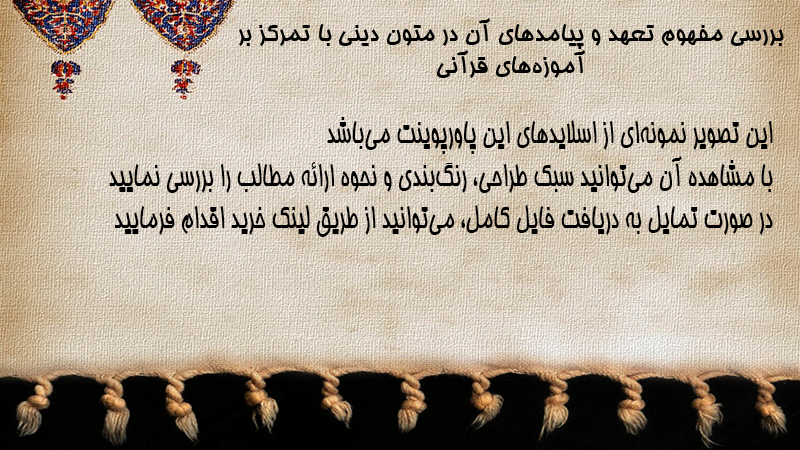 بررسی مفهوم تعهد و پیامدهای آن در متون دینی با تمرکز بر آموزه‌های قرآنی

این تصویر نمونه‌ای از اسلایدهای این پاورپوینت می‌باشد
با مشاهده آن می‌توانید سبک طراحی، رنگ‌بندی و نحوه ارائه مطالب را بررسی نمایید
در صورت تمایل به دریافت فایل کامل، می‌توانید از طریق لینک خرید اقدام فرمایید